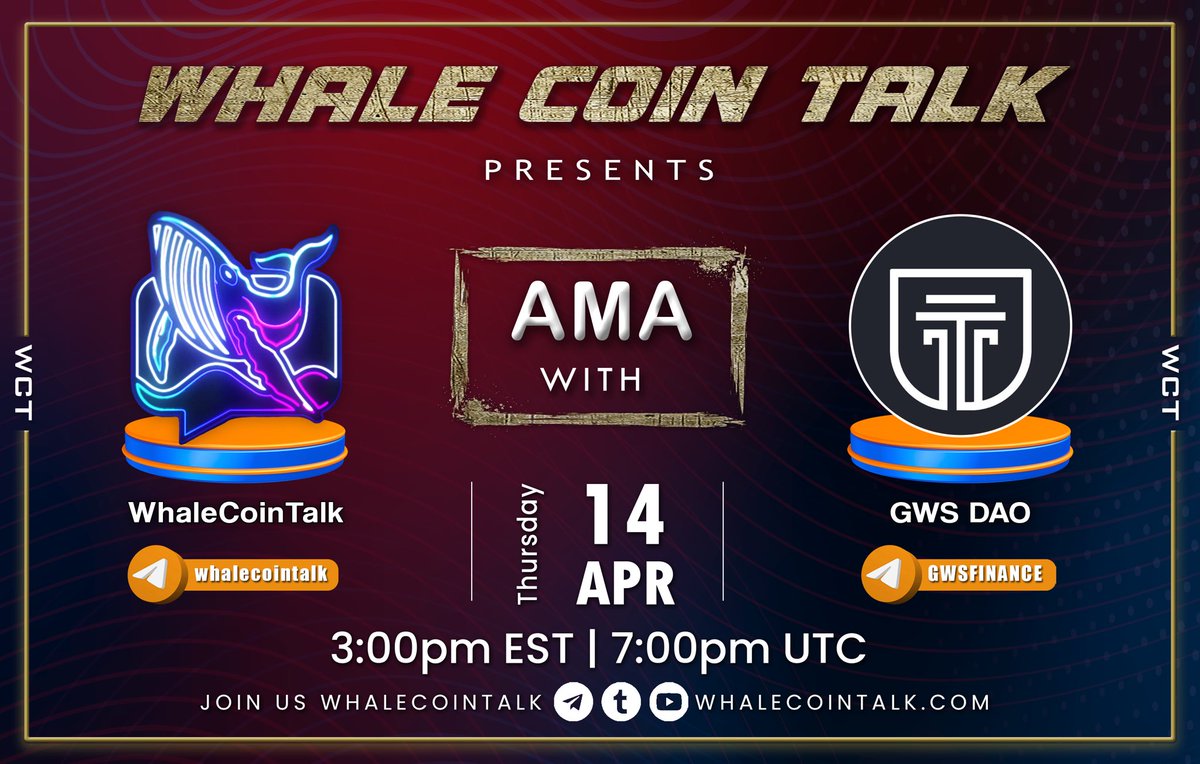 WHALE COIN TALK

PRESENTS

WCT

AMA
WITH

WCT

WhaleCoinTalk

whalecointalk

Thursday
14
APR

GWS DAO

GWSFINANCE

3:00pm EST | 7:00pm UTC

JOIN US WHALECOINTALK WHALECOINTALK.COM